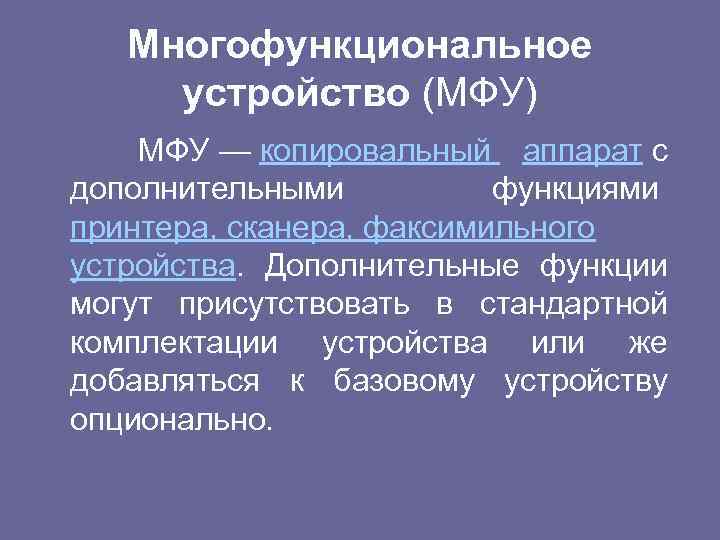 Многофункциональное устройство (МФУ)

МФУ — копировальный аппарат с дополнительными функциями принтера, сканера, факсимильного устройства. Дополнительные функции могут присутствовать в стандартной комплектации устройства или же добавляться к базовому устройству опционально.